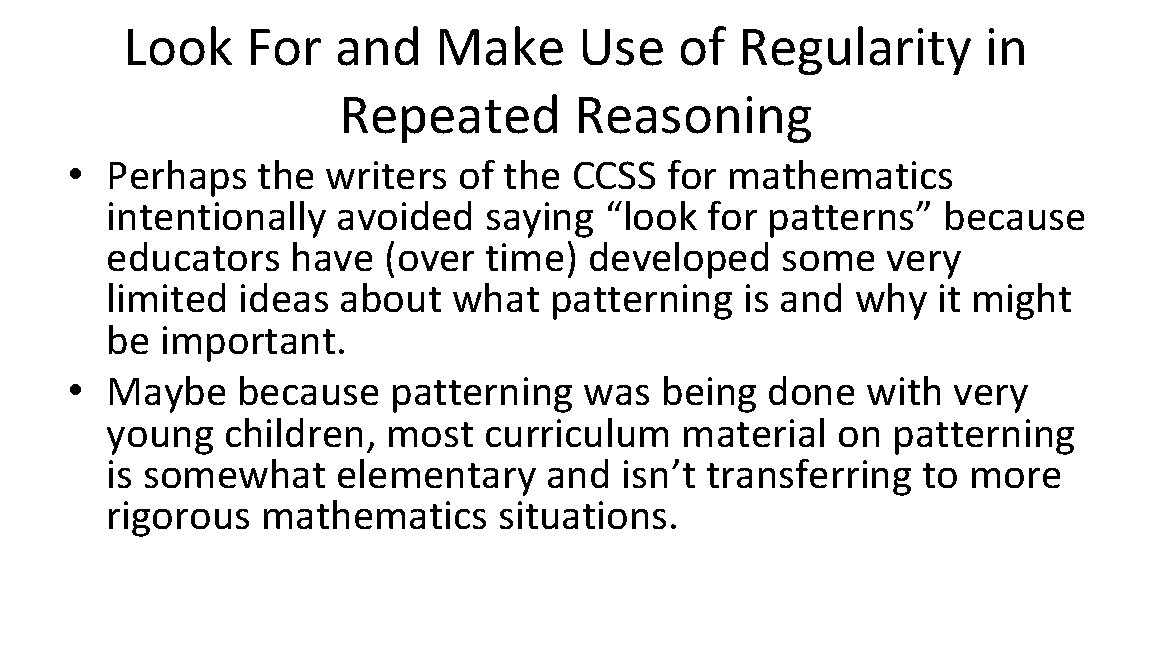 Look For and Make Use of Regularity in Repeated Reasoning

• Perhaps the writers of the CCSS for mathematics intentionally avoided saying “look for patterns” because educators have (over time) developed some very limited ideas about what patterning is and why it might be important.
• Maybe because patterning was being done with very young children, most curriculum material on patterning is somewhat elementary and isn’t transferring to more rigorous mathematics situations.